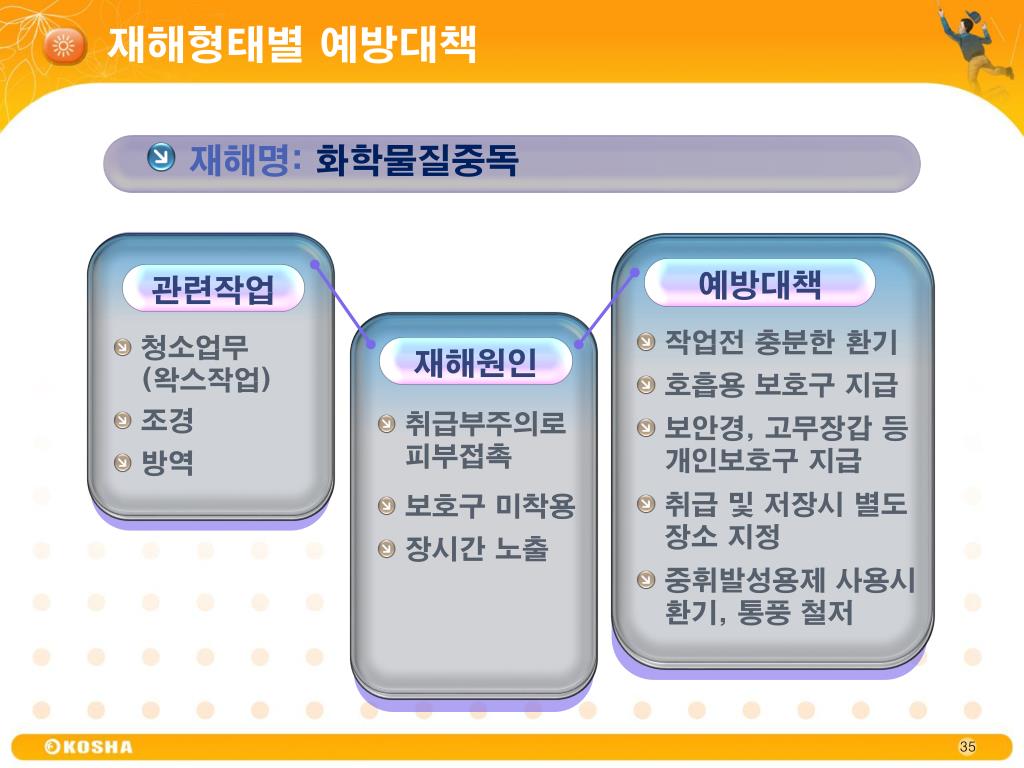 재해형태별 예방대책

재해명: 화학물질중독

관련작업

청소업무 (왁스작업)

조경

방역

재해원인

취급부주의로 피부접촉

보호구 미착용

장시간 노출

예방대책

작업전 충분한 환기

호흡용 보호구 지급

보안경, 고무장갑 등 개인보호구 지급

취급 및 저장시 별도 장소 지정

중휘발성용제 사용시 환기, 통풍 철저

©KOSHA

35